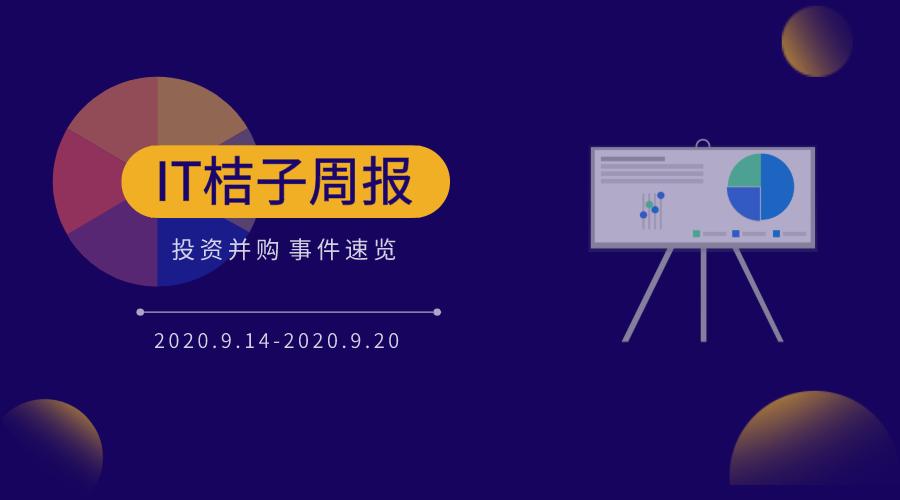 IT桔子周报

投资并购 事件速览

2020.9.14-2020.9.20